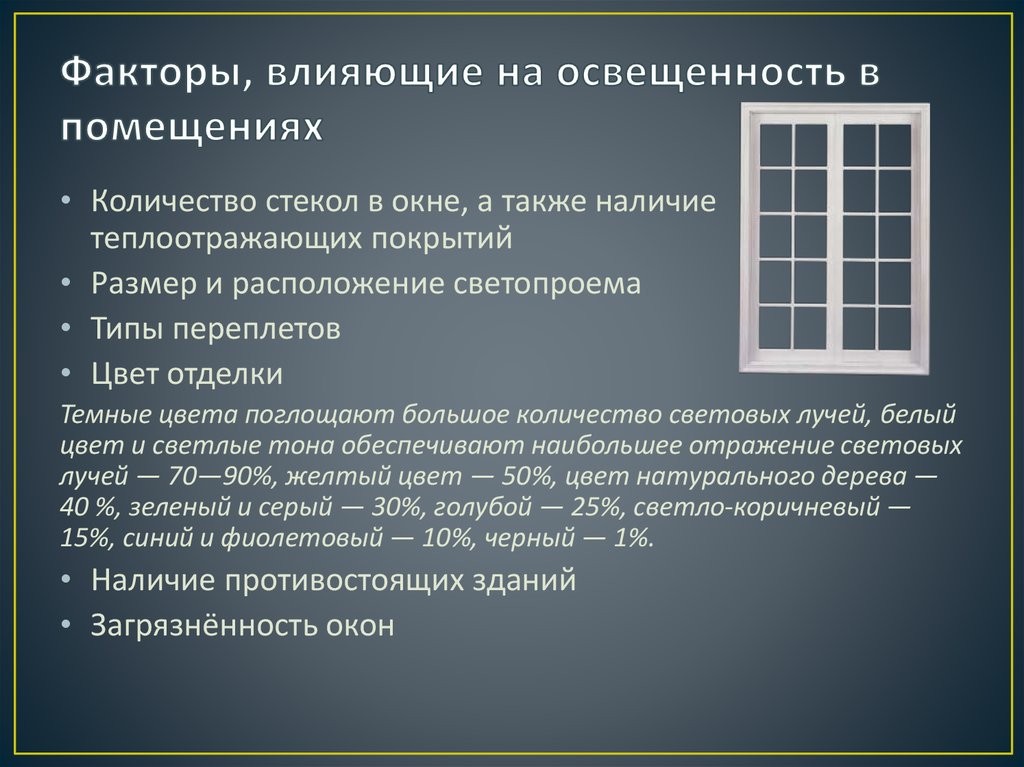 Факторы, влияющие на освещенность в помещениях

• Количество стекол в окне, а также наличие теплоотражающих покрытий
• Размер и расположение светопроема
• Типы переплетов
• Цвет отделки

Темные цвета поглощают большое количество световых лучей, белый цвет и светлые тона обеспечивают наибольшее отражение световых лучей — 70—90%, желтый цвет — 50%, цвет натурального дерева — 40 %, зеленый и серый — 30%, голубой — 25%, светло-коричневый — 15%, синий и фиолетовый — 10%, черный — 1%.

• Наличие противостоящих зданий
• Загрязнённость окон